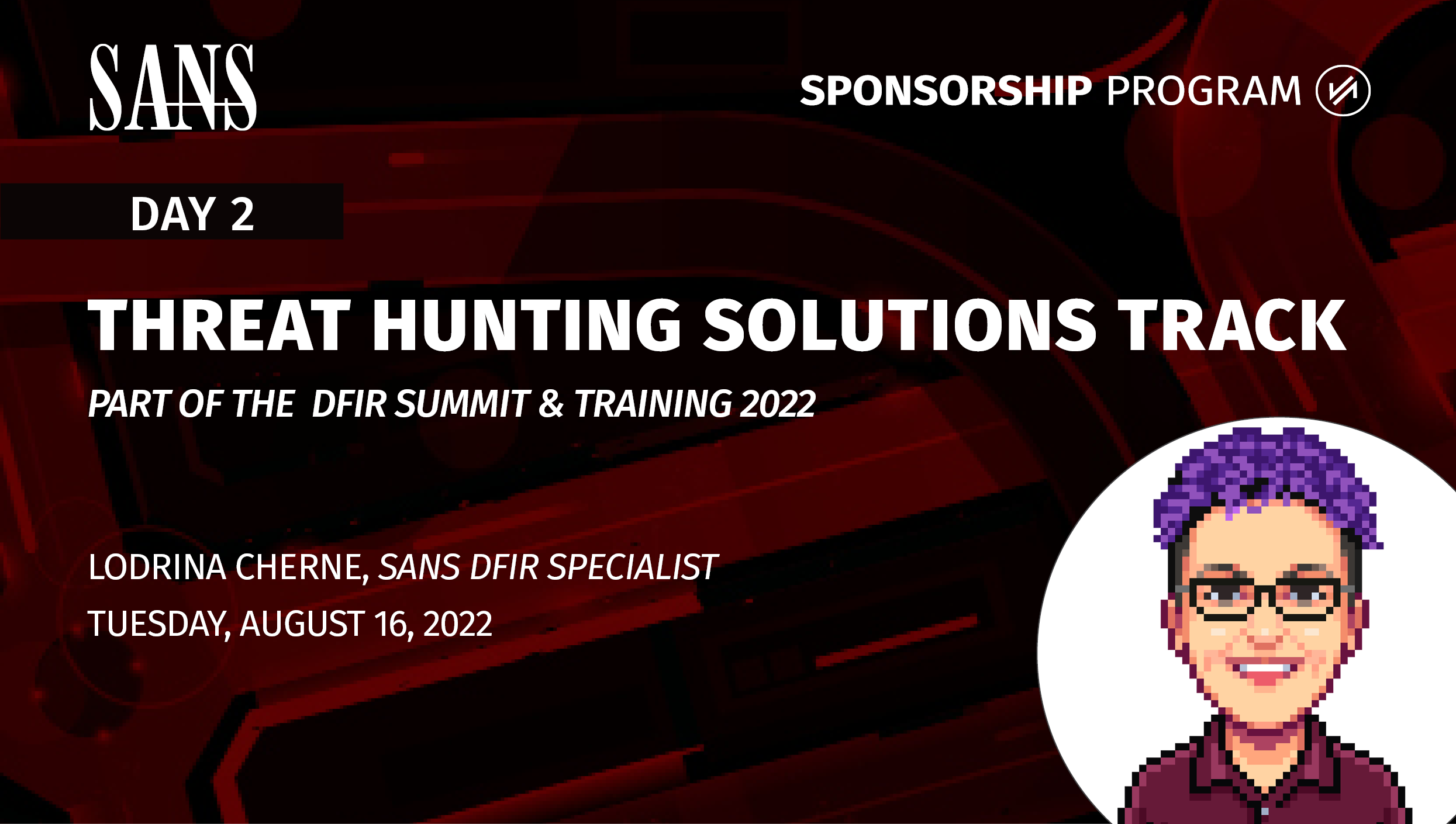 SANS

SPONSORSHIP PROGRAM

DAY 2

THREAT HUNTING SOLUTIONS TRACK

PART OF THE DFIR SUMMIT & TRAINING 2022

LODRINA CHERNE, SANS DFIR SPECIALIST

TUESDAY, AUGUST 16, 2022